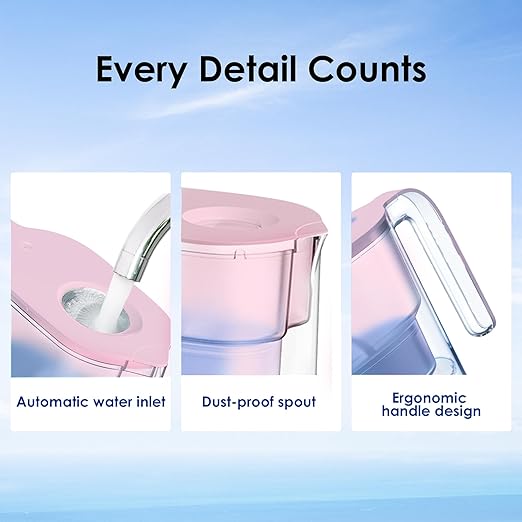 Every Detail Counts

Automatic water inlet

Dust-proof spout

Ergonomic handle design